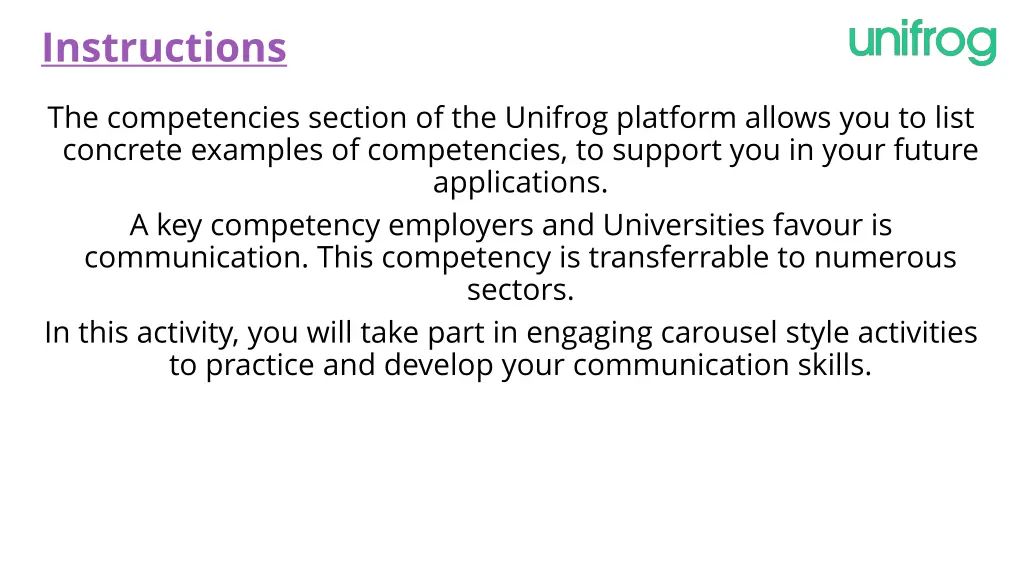 Instructions

unifrog

The competencies section of the Unifrog platform allows you to list concrete examples of competencies, to support you in your future applications.

A key competency employers and Universities favour is communication. This competency is transferrable to numerous sectors.

In this activity, you will take part in engaging carousel style activities to practice and develop your communication skills.